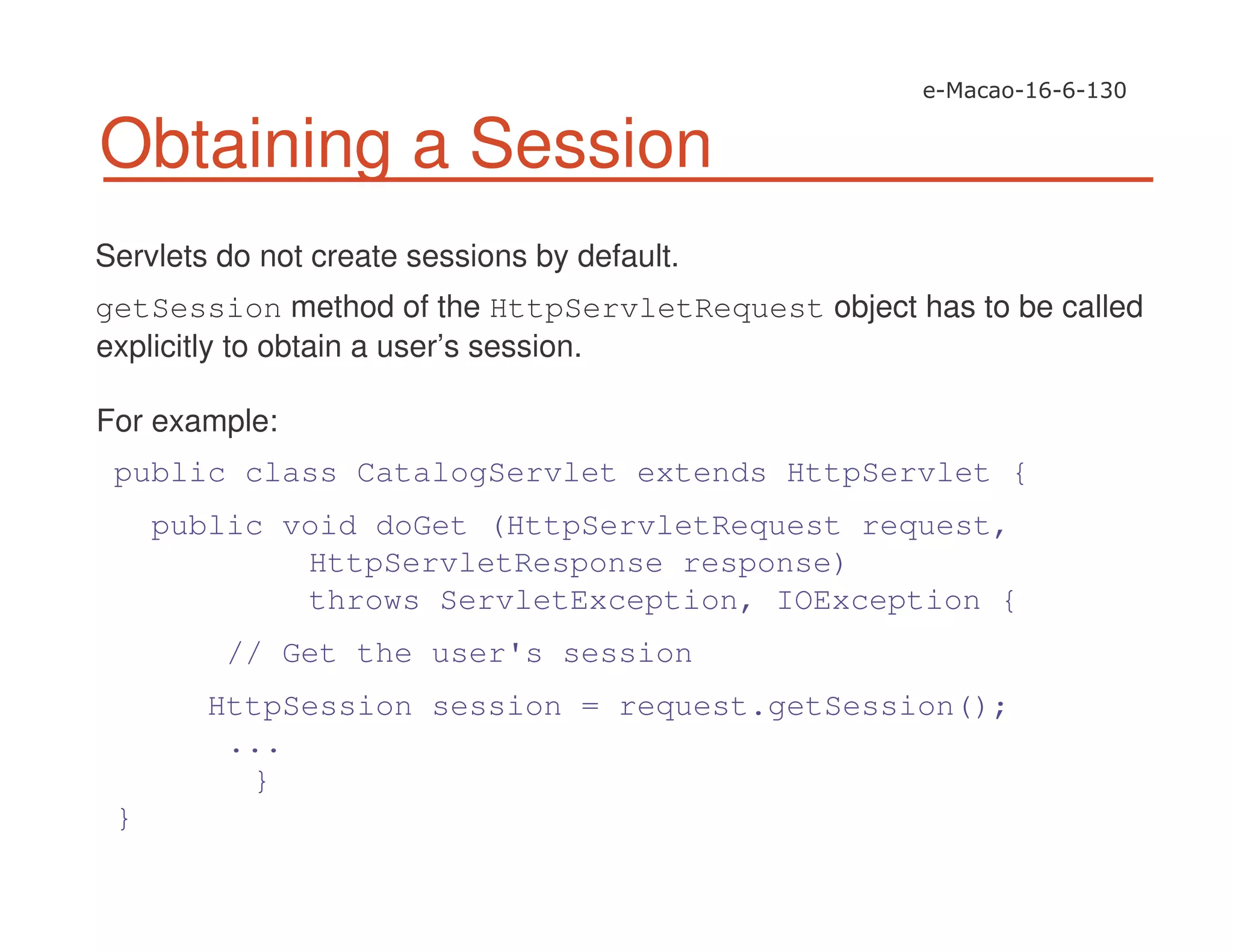 e-Macao-16-6-130

Obtaining a Session

Servlets do not create sessions by default.

getSession method of the HttpServletRequest object has to be called explicitly to obtain a user's session.

For example:

public class CatalogServlet extends HttpServlet {

public void doGet (HttpServletRequest request,
HttpServletResponse response)
throws ServletException, IOException {

// Get the user's session

HttpSession session = request.getSession();
...
}
}